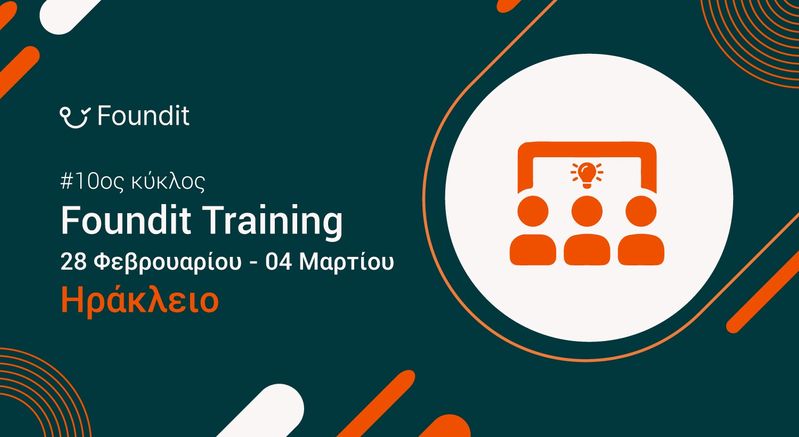 Foundit

#10ος κύκλος
Foundit Training
28 Φεβρουαρίου - 04 Μαρτίου
Ηράκλειο